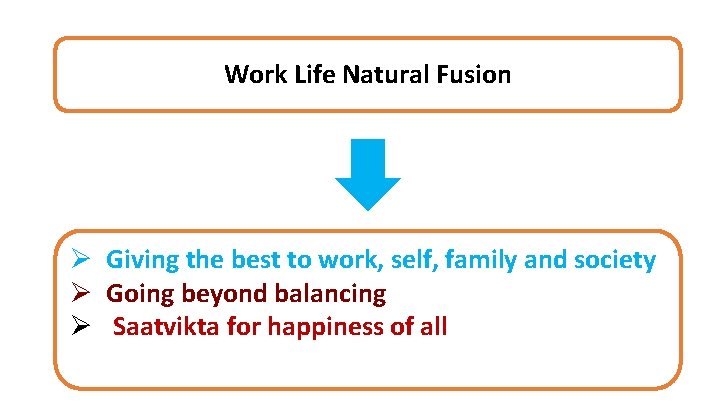 Work Life Natural Fusion

➢ Giving the best to work, self, family and society
➢ Going beyond balancing
➢ Saatvikta for happiness of all